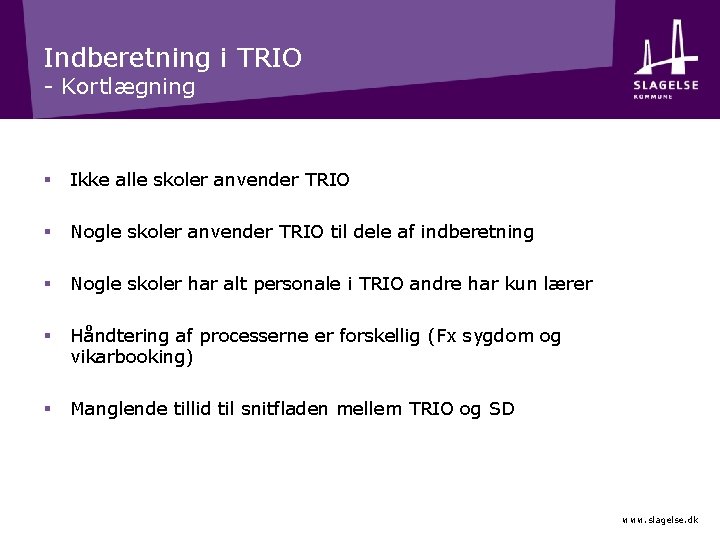 Indberetning i TRIO
- Kortlægning

SLAGELSE
KOMMUNE

▪ Ikke alle skoler anvender TRIO

▪ Nogle skoler anvender TRIO til dele af indberetning

▪ Nogle skoler har alt personale i TRIO andre har kun lærer

▪ Håndtering af processerne er forskellig (Fx sygdom og vikarbooking)

▪ Manglende tillid til snitfladen mellem TRIO og SD

www.slagelse.dk